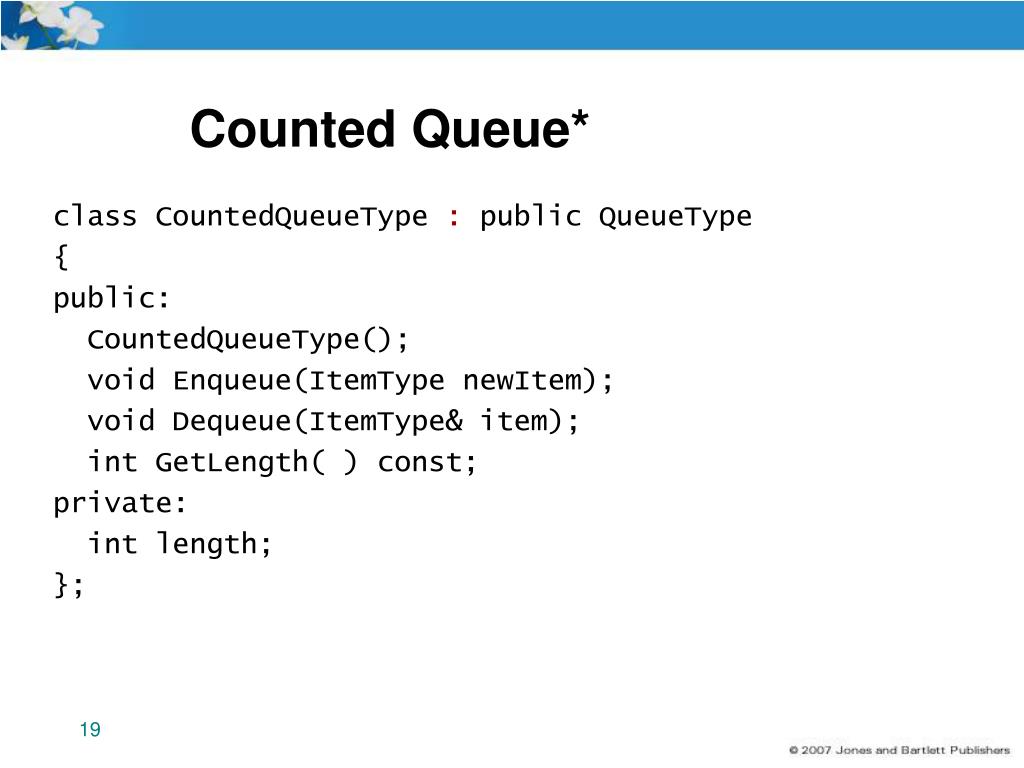 Counted Queue*

class CountedQueueType : public QueueType
{
public:
  CountedQueueType();
  void Enqueue(ItemType newItem);
  void Dequeue(ItemType& item);
  int GetLength( ) const;
private:
  int length;
};

19

© 2007 Jones and Bartlett Publishers